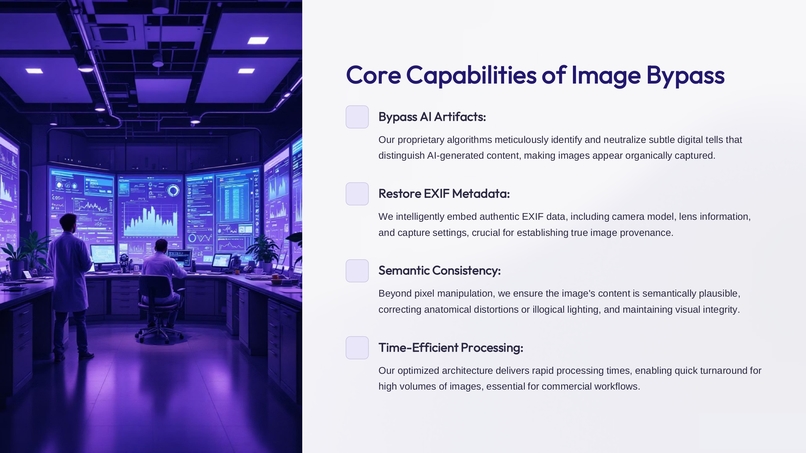 Core Capabilities of Image Bypass

Bypass AI Artifacts:

Our proprietary algorithms meticulously identify and neutralize subtle digital tells that distinguish AI-generated content, making images appear organically captured.

Restore EXIF Metadata:

We intelligently embed authentic EXIF data, including camera model, lens information, and capture settings, crucial for establishing true image provenance.

Semantic Consistency:

Beyond pixel manipulation, we ensure the image's content is semantically plausible, correcting anatomical distortions or illogical lighting, and maintaining visual integrity.

Time-Efficient Processing:

Our optimized architecture delivers rapid processing times, enabling quick turnaround for high volumes of images, essential for commercial workflows.